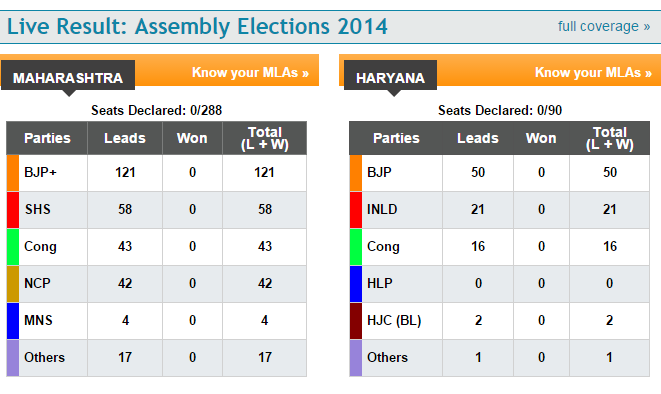 Live Result: Assembly Elections 2014

full coverage »

MAHARASHTRA

Know your MLAs »

Seats Declared: 0/288

| Parties | Leads | Won | Total (L + W) |
|---|---|---|---|
| BJP+ | 121 | 0 | 121 |
| SHS | 58 | 0 | 58 |
| Cong | 43 | 0 | 43 |
| NCP | 42 | 0 | 42 |
| MNS | 4 | 0 | 4 |
| Others | 17 | 0 | 17 |

HARYANA

Know your MLAs »

Seats Declared: 0/90

| Parties | Leads | Won | Total (L + W) |
|---|---|---|---|
| BJP | 50 | 0 | 50 |
| INLD | 21 | 0 | 21 |
| Cong | 16 | 0 | 16 |
| HLP | 0 | 0 | 0 |
| HJC (BL) | 2 | 0 | 2 |
| Others | 1 | 0 | 1 |